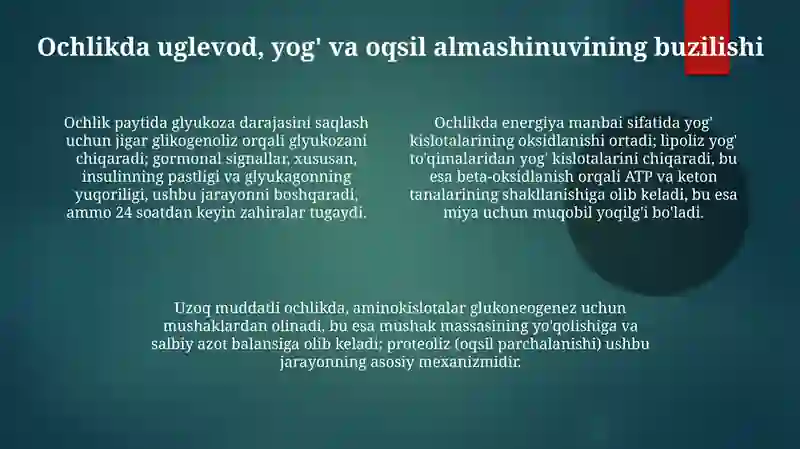 Ochlikda uglevod, yog' va oqsil almashinuvining buzilishi

Ochlik paytida glyukoza darajasini saqlash uchun jigar glikogenoliz orqali glyukozani chiqaradi; gormonal signallar, xususan, insulinning pastligi va glyukagonning yuqoriligi, ushbu jarayonni boshqaradi, ammo 24 soatdan keyin zahiralar tugaydi.

Ochlikda energiya manbai sifatida yog' kislotalarining oksidlanishi ortadi; lipoliz yog' to'qimalaridan yog' kislotalarini chiqaradi, bu esa beta-oksidlanish orqali ATP va keton tanalarining shakllanishiga olib keladi, bu esa miya uchun muqobil yoqilg'i bo'ladi.

Uzoq muddatli ochlikda, aminokislotalar glukoneogenez uchun mushaklardan olinadi, bu esa mushak massasining yo'qolishiga va salbiy azot balansiga olib keladi; proteoliz (oqsil parchalanishi) ushbu jarayonning asosiy mexanizmidir.